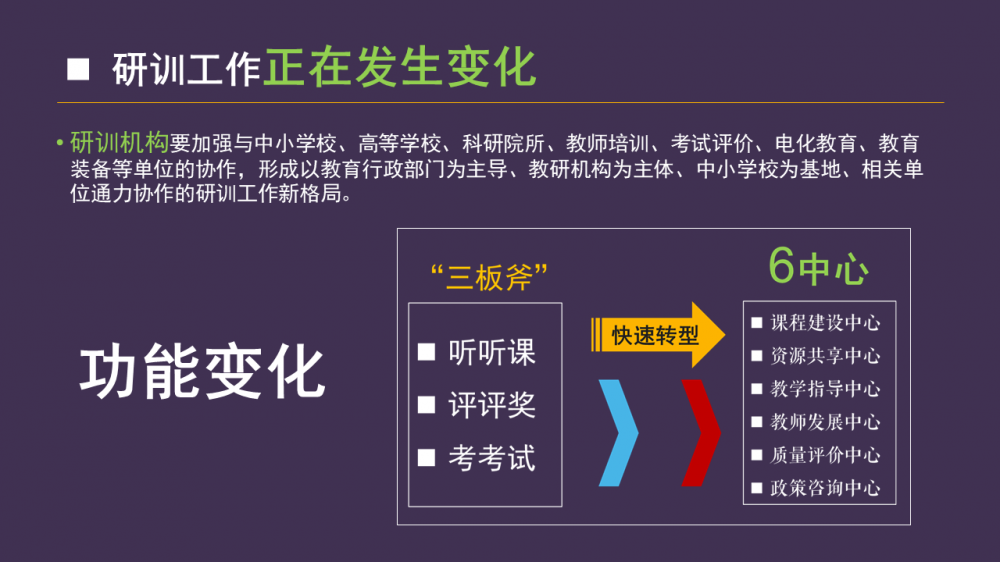 ■ 研训工作正在发生变化

• 研训机构要加强与中小学校、高等学校、科研院所、教师培训、考试评价、电化教育、教育装备等单位的协作，形成以教育行政部门为主导、教研机构为主体、中小学校为基地、相关单位通力协作的研训工作新格局。

功能变化

“三板斧”

■ 听听课
■ 评评奖
■ 考考试

快速转型

6中心

■ 课程建设中心
■ 资源共享中心
■ 教学指导中心
■ 教师发展中心
■ 质量评价中心
■ 政策咨询中心